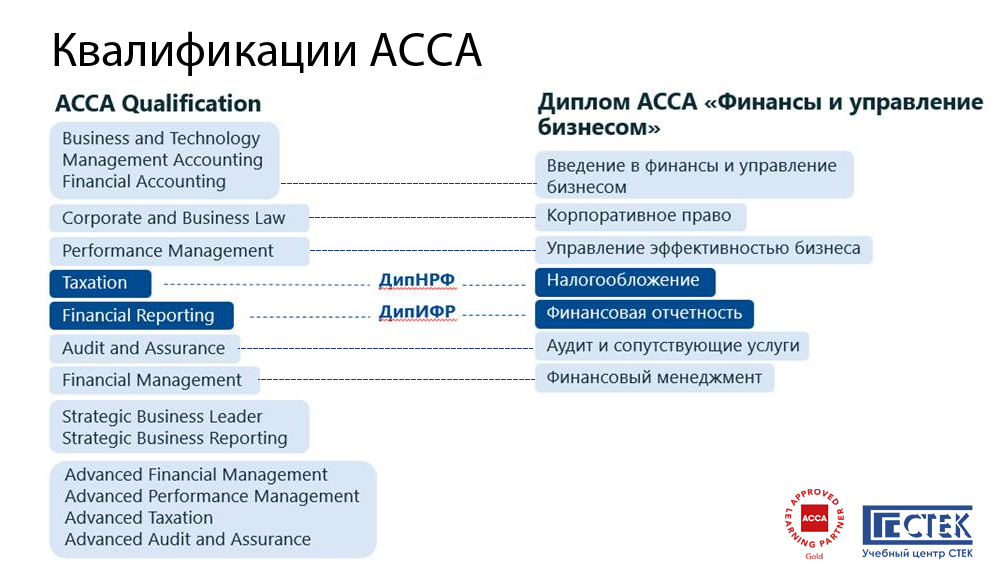 Квалификации АССА

ACCA Qualification

Business and Technology
Management Accounting
Financial Accounting

Corporate and Business Law

Performance Management

Taxation

Financial Reporting

Audit and Assurance

Financial Management

Strategic Business Leader
Strategic Business Reporting

Advanced Financial Management
Advanced Performance Management
Advanced Taxation
Advanced Audit and Assurance

ДипНРФ

ДипИФР

Диплом АССА «Финансы и управление бизнесом»

Введение в финансы и управление бизнесом

Корпоративное право

Управление эффективностью бизнеса

Налогообложение

Финансовая отчетность

Аудит и сопутствующие услуги

Финансовый менеджмент

APPROVED LEARNING PARTNER ACCA Gold

СТЕК
Учебный центр СТЕК